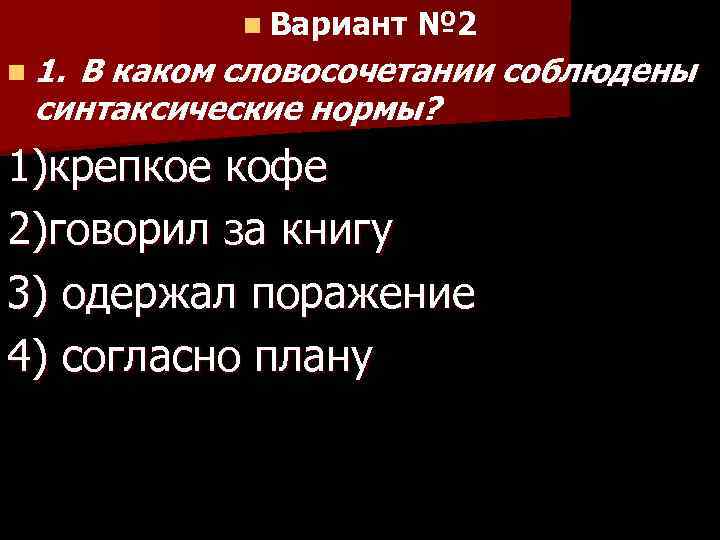 Вариант №2

1. В каком словосочетании соблюдены синтаксические нормы?

1)крепкое кофе

2)говорил за книгу

3) одержал поражение

4) согласно плану